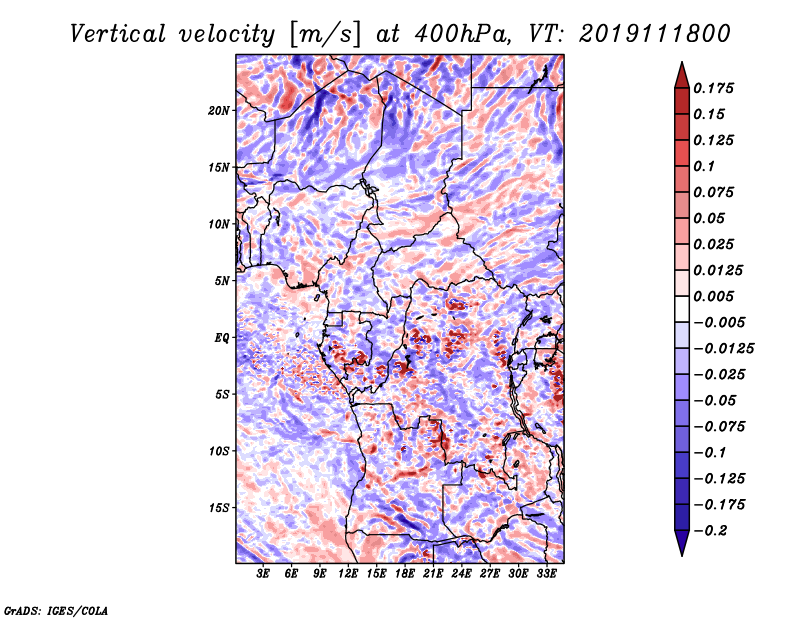 Vertical velocity [m/s] at 400hPa, VT: 2019111800

20N
15N
10N
5N
EQ
5S
10S
15S

3E 6E 9E 12E 15E 18E 21E 24E 27E 30E 33E

0.175
0.15
0.125
0.1
0.075
0.05
0.025
0.0125
0.005
−0.005
−0.0125
−0.025
−0.05
−0.075
−0.1
−0.125
−0.175
−0.2

GrADS: IGES/COLA